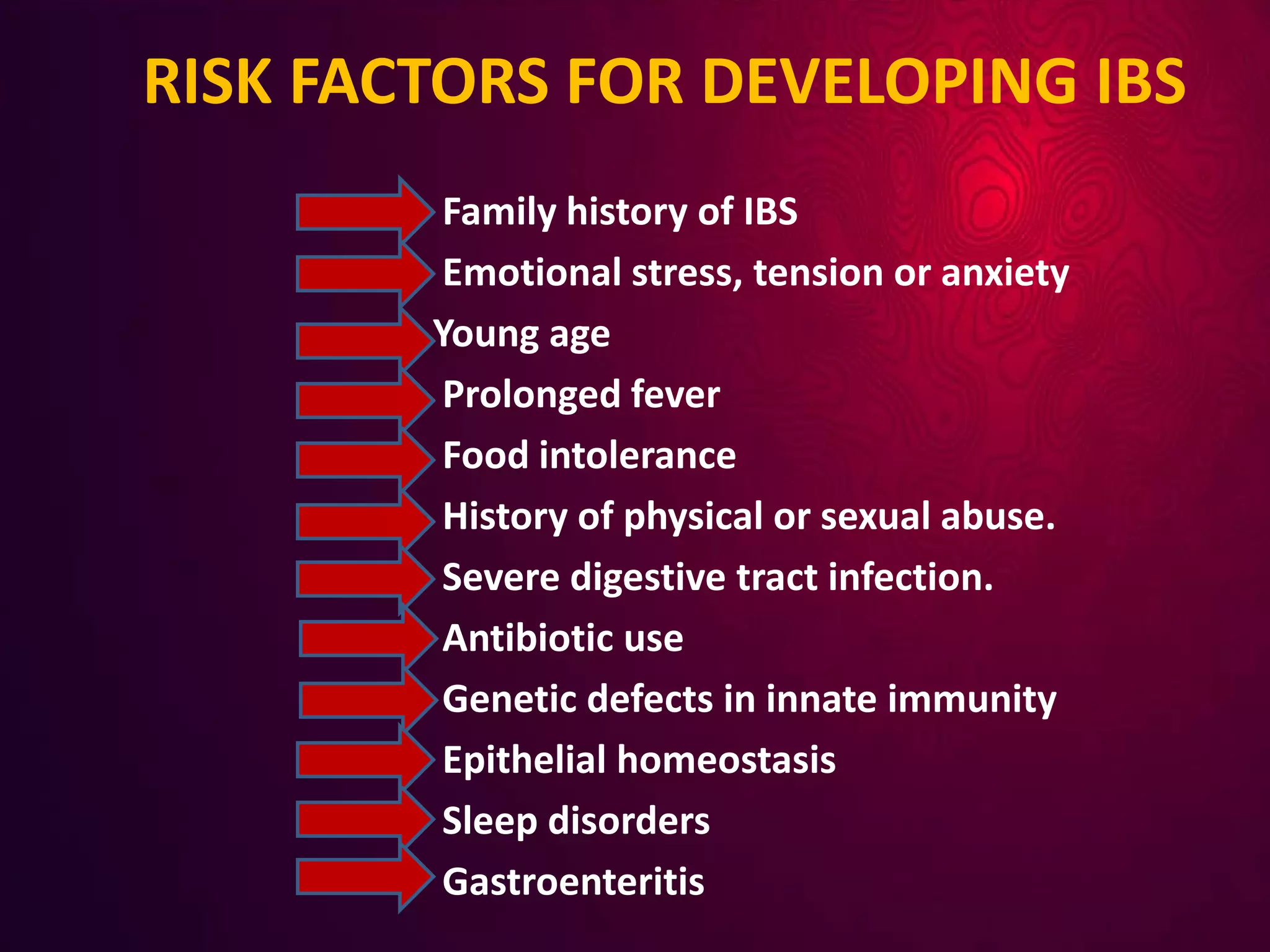 RISK FACTORS FOR DEVELOPING IBS

Family history of IBS
Emotional stress, tension or anxiety
Young age
Prolonged fever
Food intolerance
History of physical or sexual abuse.
Severe digestive tract infection.
Antibiotic use
Genetic defects in innate immunity
Epithelial homeostasis
Sleep disorders
Gastroenteritis